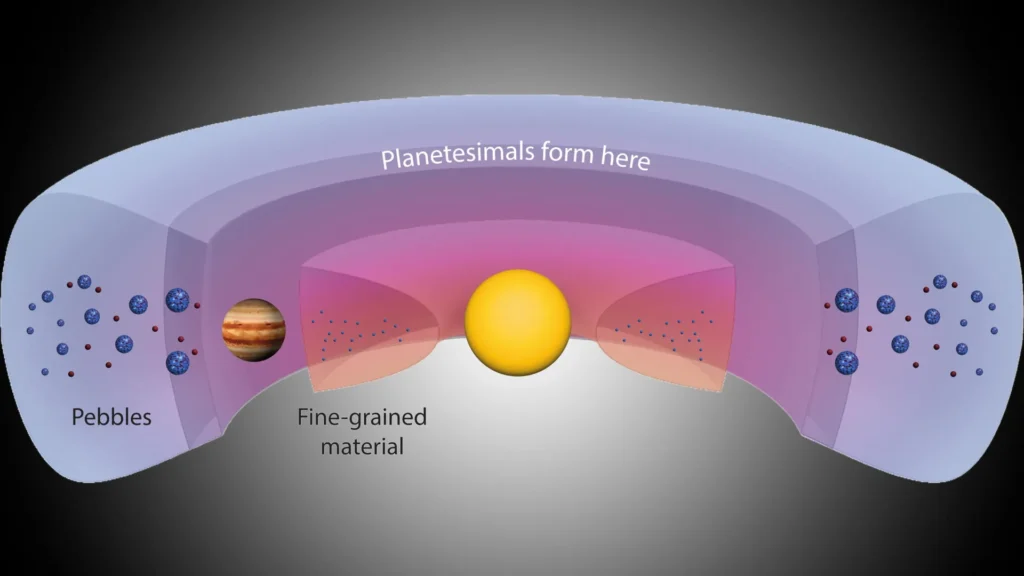 Planetesimals form here

Pebbles

Fine-grained material